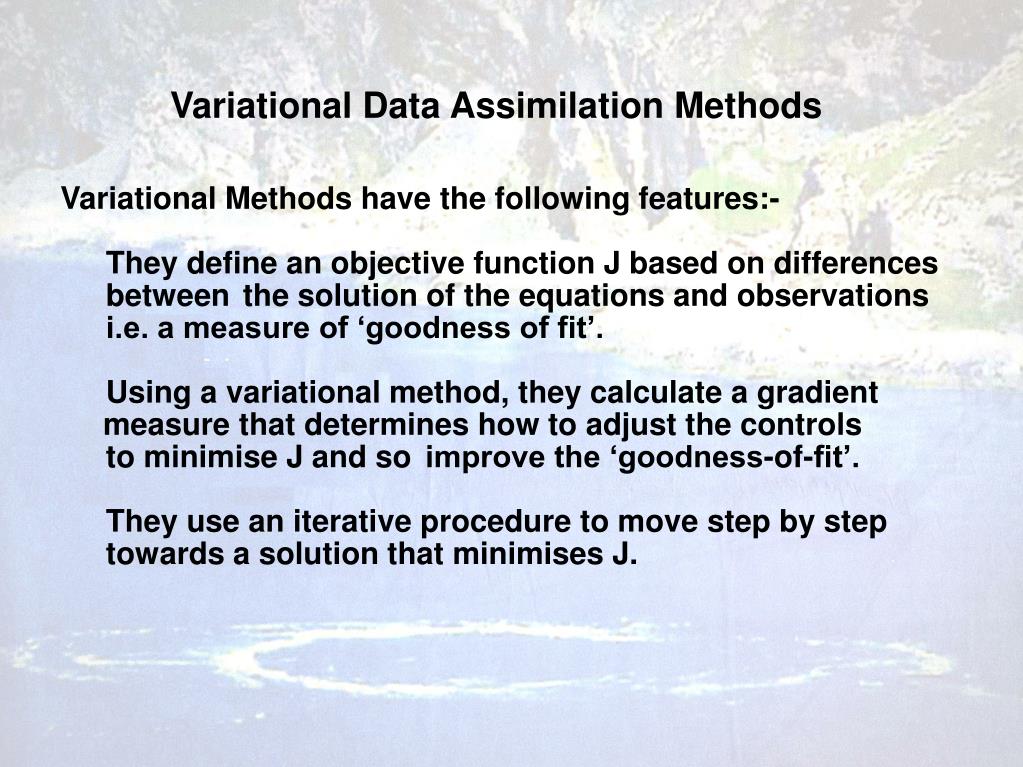 Variational Data Assimilation Methods

Variational Methods have the following features:-

They define an objective function J based on differences between the solution of the equations and observations i.e. a measure of ‘goodness of fit’.

Using a variational method, they calculate a gradient measure that determines how to adjust the controls to minimise J and so improve the ‘goodness-of-fit’.

They use an iterative procedure to move step by step towards a solution that minimises J.